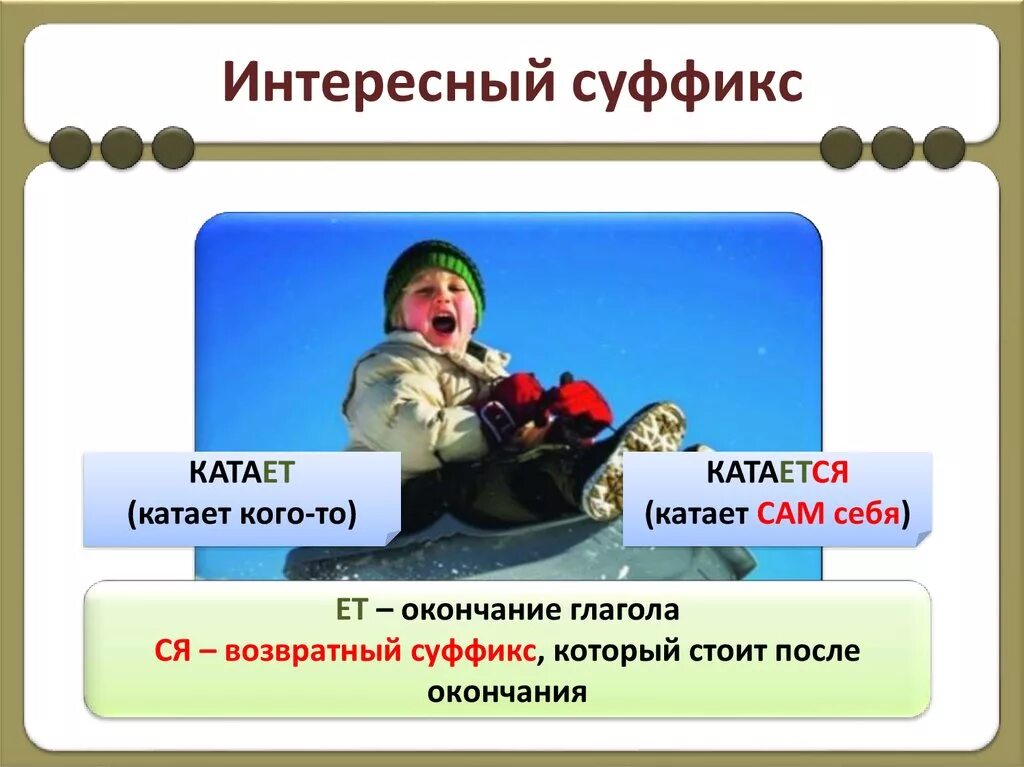 Интересный суффикс

КАТАЕТ
(катает кого-то)

КАТАЕТСЯ
(катает САМ себя)

ЕТ – окончание глагола
СЯ – возвратный суффикс, который стоит после окончания